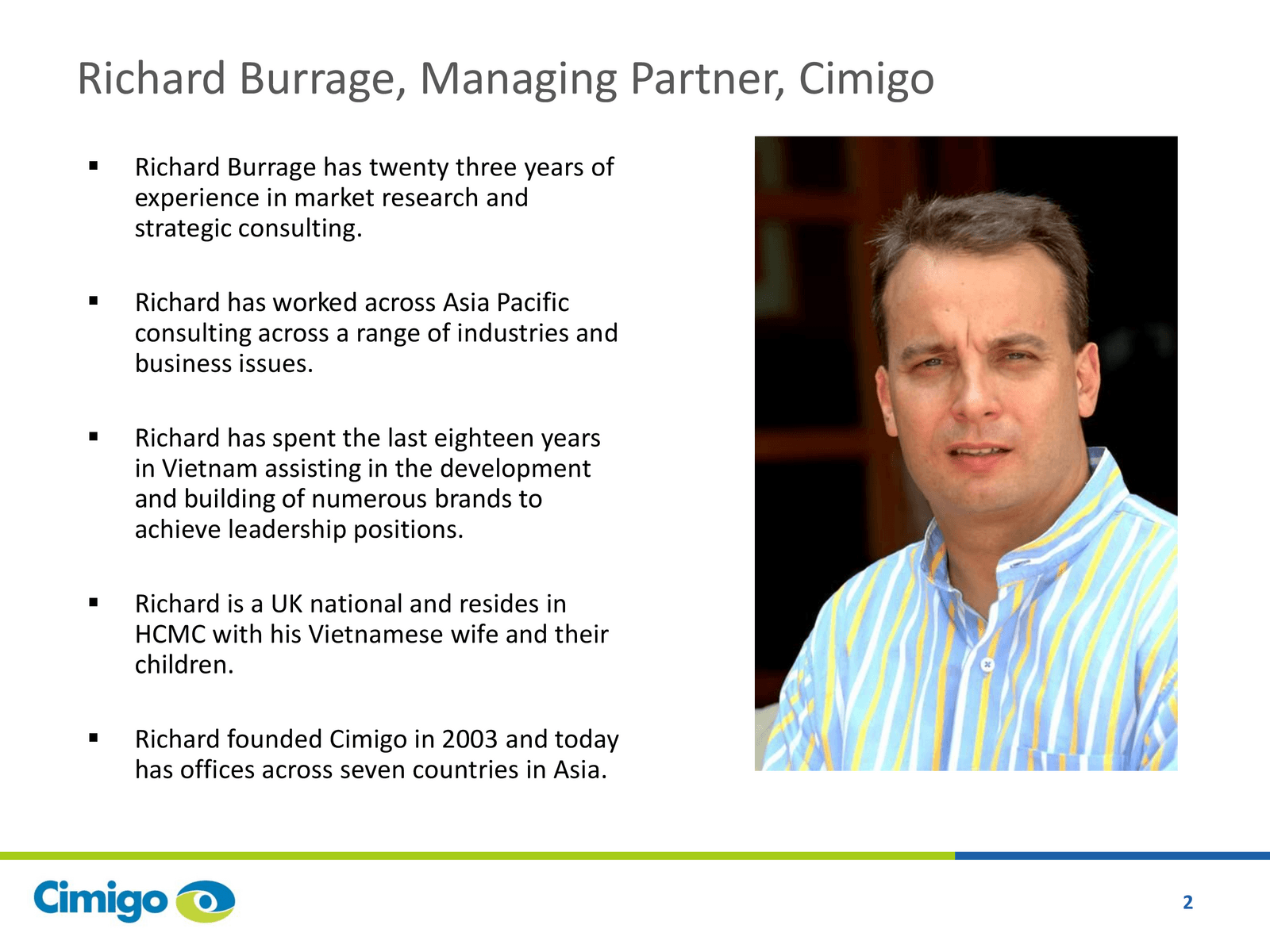 Richard Burrage, Managing Partner, Cimigo

▪ Richard Burrage has twenty three years of experience in market research and strategic consulting.

▪ Richard has worked across Asia Pacific consulting across a range of industries and business issues.

▪ Richard has spent the last eighteen years in Vietnam assisting in the development and building of numerous brands to achieve leadership positions.

▪ Richard is a UK national and resides in HCMC with his Vietnamese wife and their children.

▪ Richard founded Cimigo in 2003 and today has offices across seven countries in Asia.

Cimigo

2